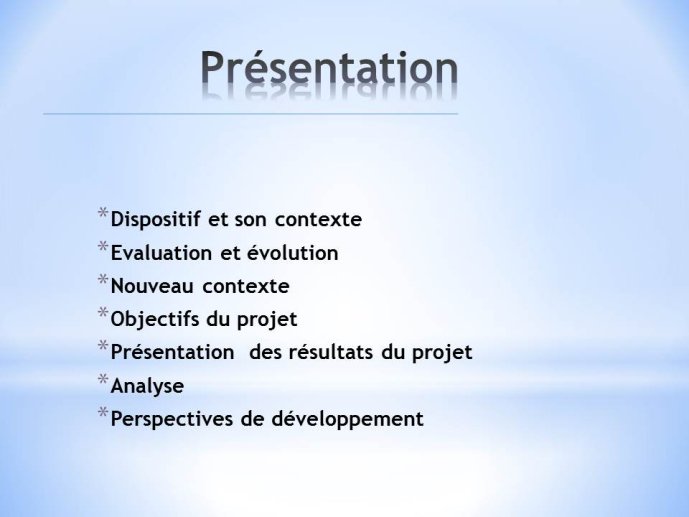 Présentation

* Dispositif et son contexte
* Evaluation et évolution
* Nouveau contexte
* Objectifs du projet
* Présentation des résultats du projet
* Analyse
* Perspectives de développement